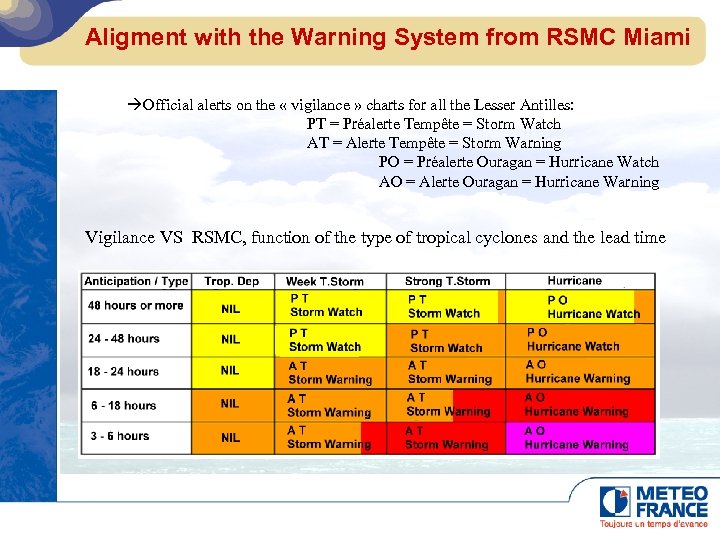 Aligment with the Warning System from RSMC Miami

→Official alerts on the « vigilance » charts for all the Lesser Antilles:
PT = Préalerte Tempête = Storm Watch
AT = Alerte Tempête = Storm Warning
PO = Préalerte Ouragan = Hurricane Watch
AO = Alerte Ouragan = Hurricane Warning

Vigilance VS RSMC, function of the type of tropical cyclones and the lead time

| Anticipation / Type | Trop. Dep | Week T.Storm | Strong T.Storm | Hurricane |
|---|---|---|---|---|
| 48 hours or more | NIL | P T Storm Watch | P T Storm Watch | P O Hurricane Watch |
| 24 - 48 hours | NIL | P T Storm Watch | P T Storm Watch | P O Hurricane Watch |
| 18 - 24 hours | NIL | A T Storm Warning | A T Storm Warning | A O Hurricane Warning |
| 6 - 18 hours | NIL | A T Storm Warning | A T Storm Warning | A O Hurricane Warning |
| 3 - 6 hours | NIL | A T Storm Warning | A T Storm Warning | A O Hurricane Warning |

METEO FRANCE
Toujours un temps d'avance